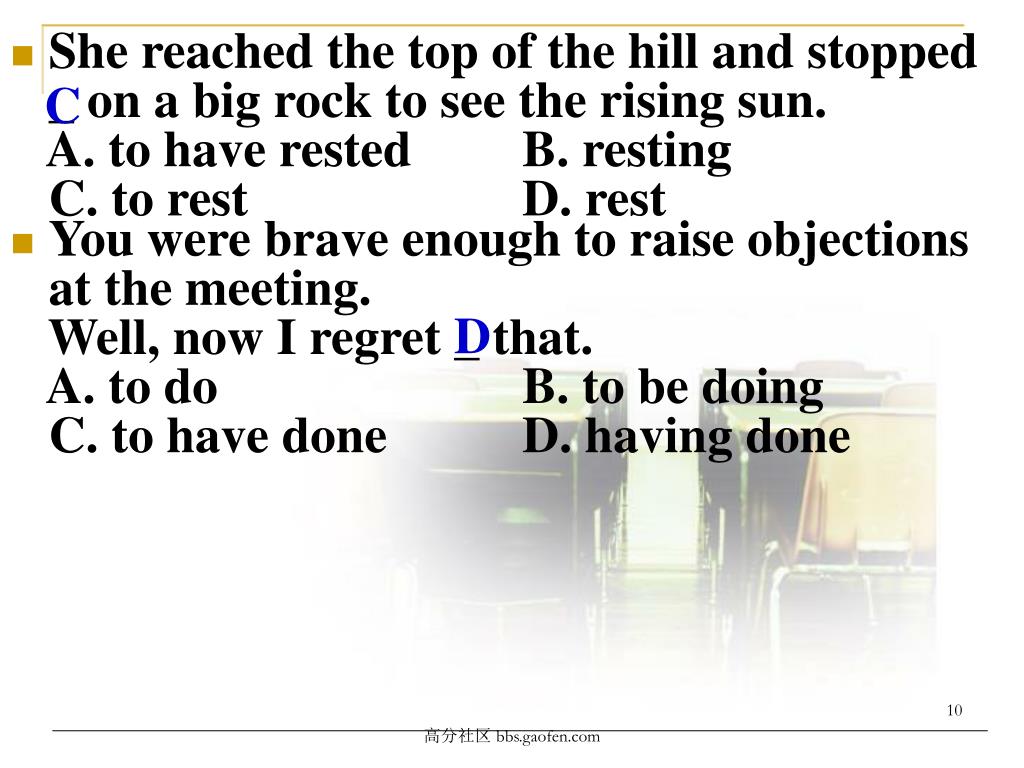 She reached the top of the hill and stopped C on a big rock to see the rising sun.
A. to have rested B. resting
C. to rest D. rest

You were brave enough to raise objections at the meeting.
Well, now I regret D that.
A. to do B. to be doing
C. to have done D. having done

10

高分社区 bbs.gaofen.com